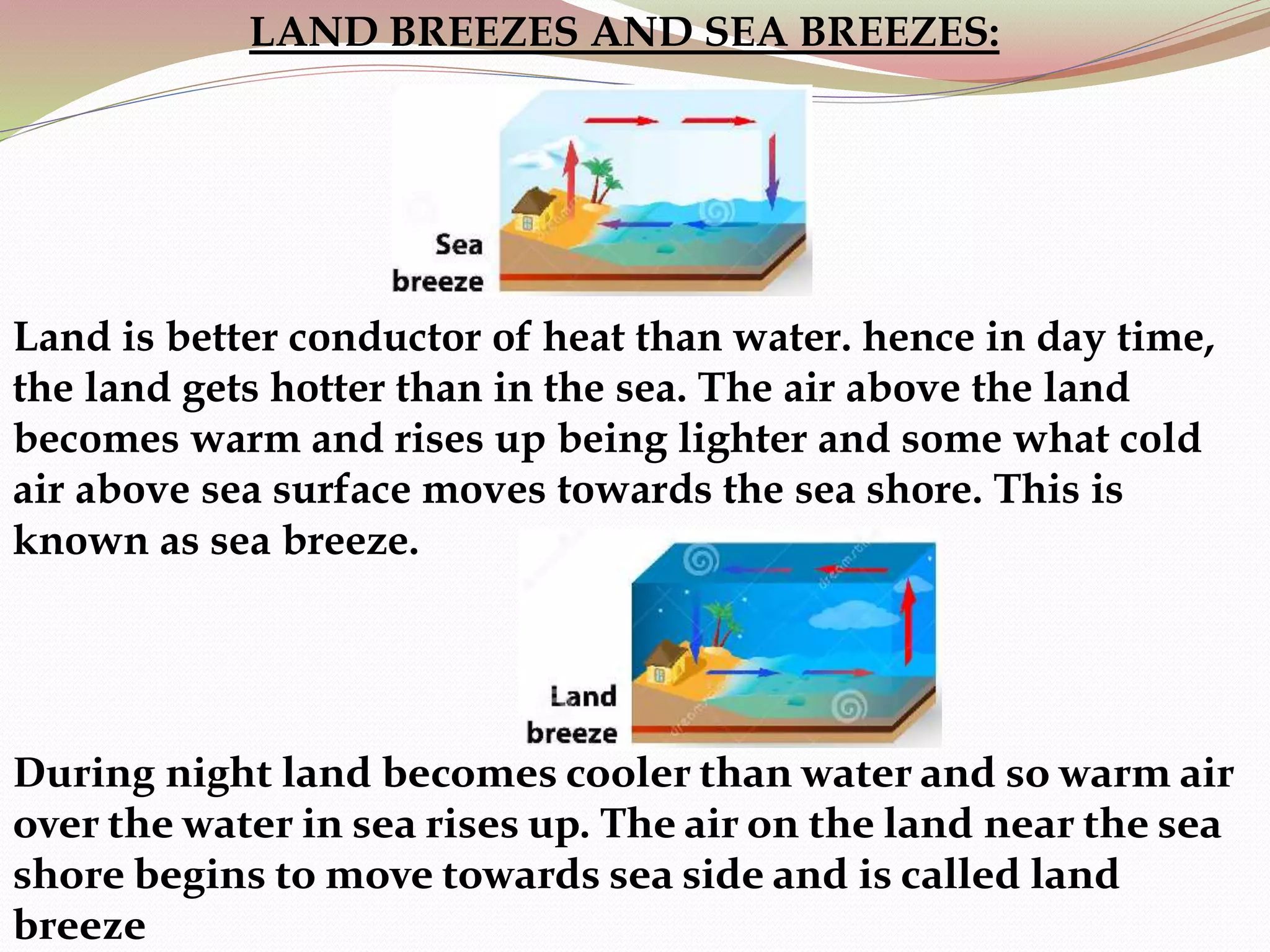 LAND BREEZES AND SEA BREEZES:

Sea breeze

Land is better conductor of heat than water. hence in day time, the land gets hotter than in the sea. The air above the land becomes warm and rises up being lighter and some what cold air above sea surface moves towards the sea shore. This is known as sea breeze.

Land breeze

During night land becomes cooler than water and so warm air over the water in sea rises up. The air on the land near the sea shore begins to move towards sea side and is called land breeze